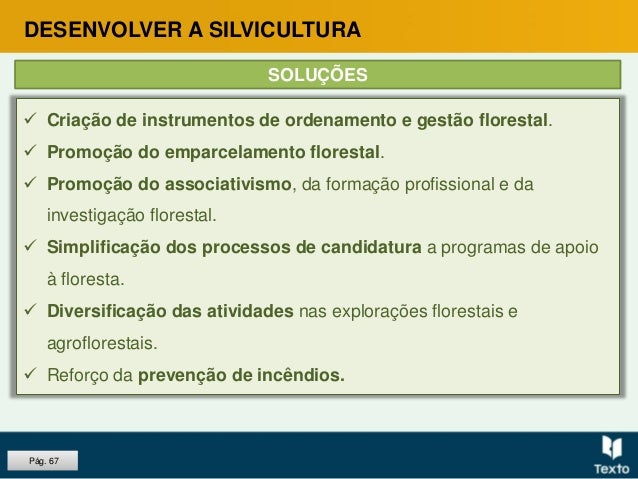 DESENVOLVER A SILVICULTURA

SOLUÇÕES

✓ Criação de instrumentos de ordenamento e gestão florestal.

✓ Promoção do emparcelamento florestal.

✓ Promoção do associativismo, da formação profissional e da investigação florestal.

✓ Simplificação dos processos de candidatura a programas de apoio à floresta.

✓ Diversificação das atividades nas explorações florestais e agroflorestais.

✓ Reforço da prevenção de incêndios.

Pág. 67

Texto